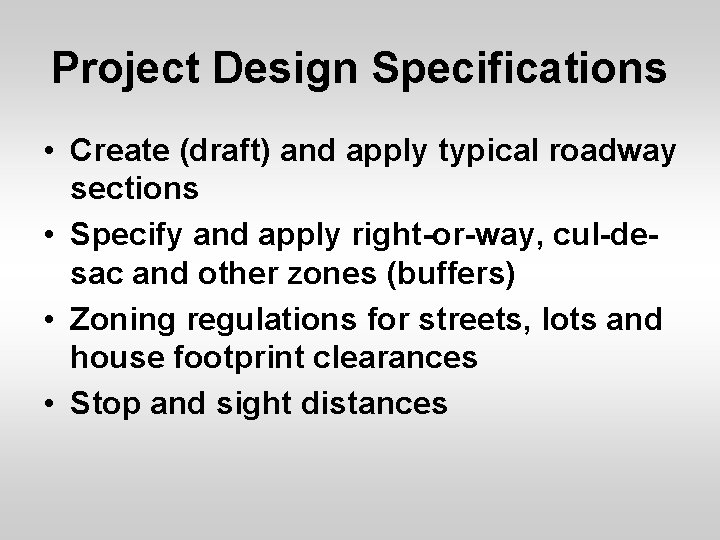 Project Design Specifications

• Create (draft) and apply typical roadway sections
• Specify and apply right-or-way, cul-de-sac and other zones (buffers)
• Zoning regulations for streets, lots and house footprint clearances
• Stop and sight distances